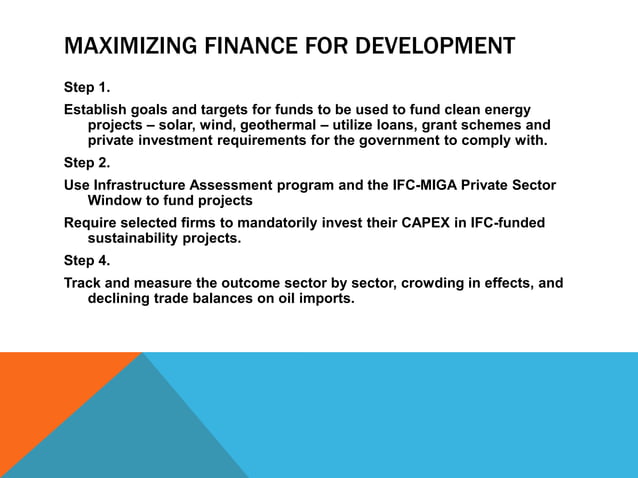 MAXIMIZING FINANCE FOR DEVELOPMENT

Step 1.

Establish goals and targets for funds to be used to fund clean energy projects – solar, wind, geothermal – utilize loans, grant schemes and private investment requirements for the government to comply with.

Step 2.

Use Infrastructure Assessment program and the IFC-MIGA Private Sector Window to fund projects

Require selected firms to mandatorily invest their CAPEX in IFC-funded sustainability projects.

Step 4.

Track and measure the outcome sector by sector, crowding in effects, and declining trade balances on oil imports.